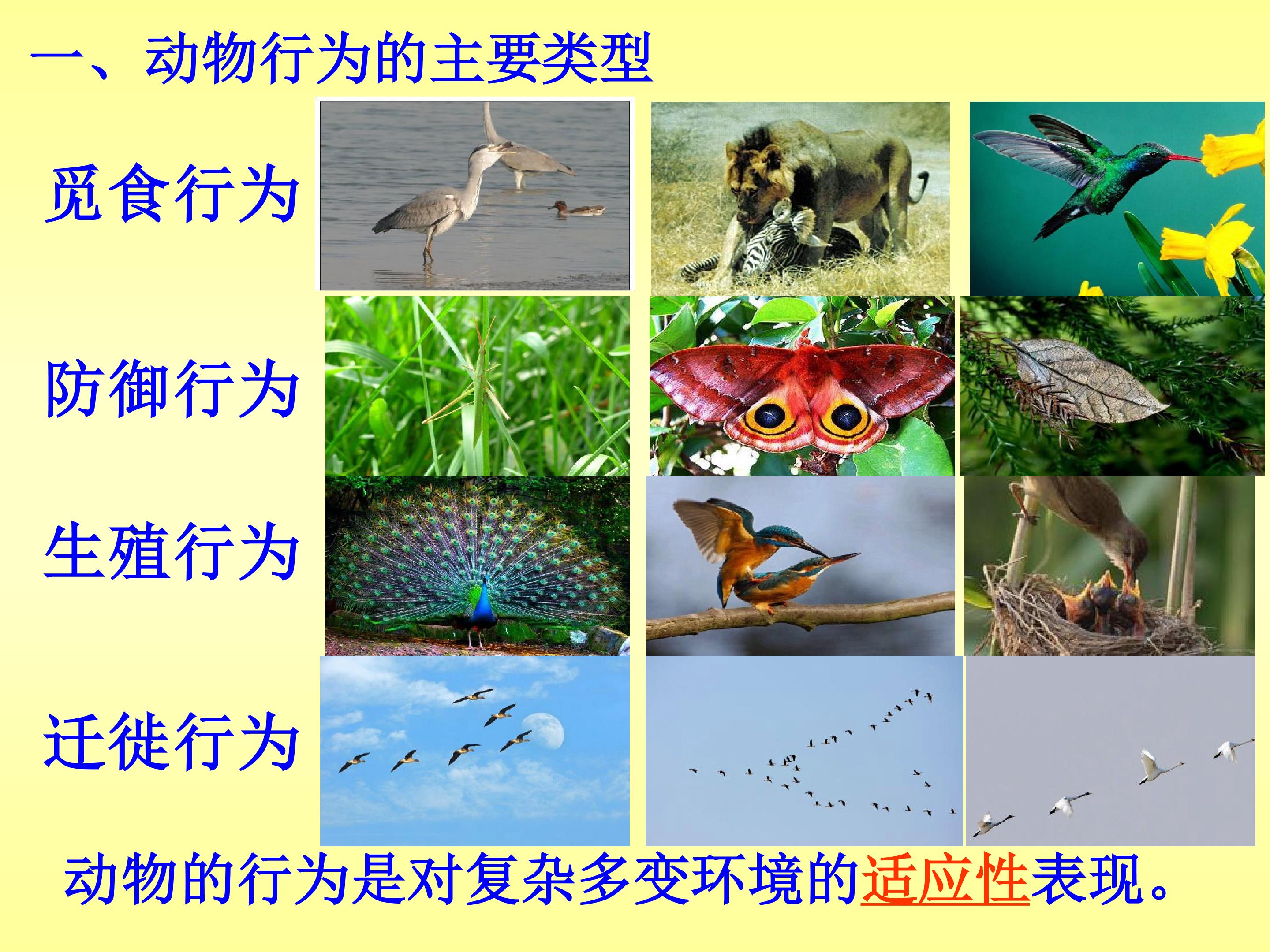 一、动物行为的主要类型

觅食行为

防御行为

生殖行为

迁徙行为

动物的行为是对复杂多变环境的适应性表现。